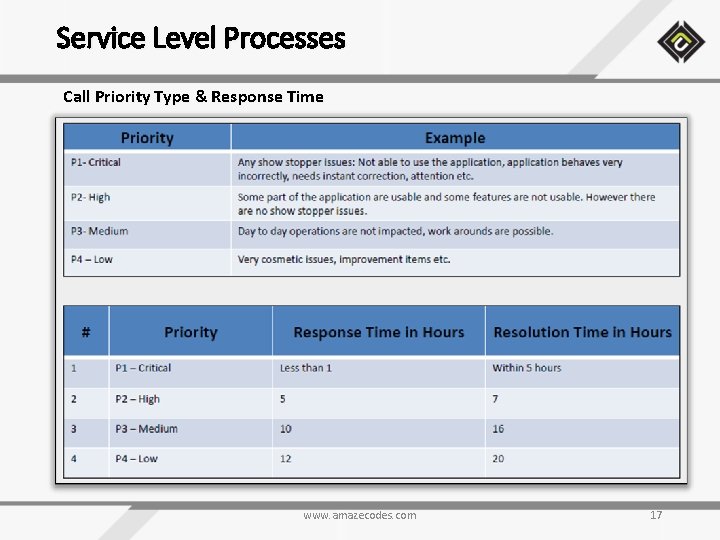 Service Level Processes

Call Priority Type & Response Time

| Priority | Example |
|---|---|
| P1- Critical | Any show stopper issues: Not able to use the application, application behaves very incorrectly, needs instant correction, attention etc. |
| P2- High | Some part of the application are usable and some features are not usable. However there are no show stopper issues. |
| P3- Medium | Day to day operations are not impacted, work arounds are possible. |
| P4 – Low | Very cosmetic issues, improvement items etc. |

| # | Priority | Response Time in Hours | Resolution Time in Hours |
|---|---|---|---|
| 1 | P1 – Critical | Less than 1 | Within 5 hours |
| 2 | P2 – High | 5 | 7 |
| 3 | P3 – Medium | 10 | 16 |
| 4 | P4 – Low | 12 | 20 |

www.amazecodes.com

17